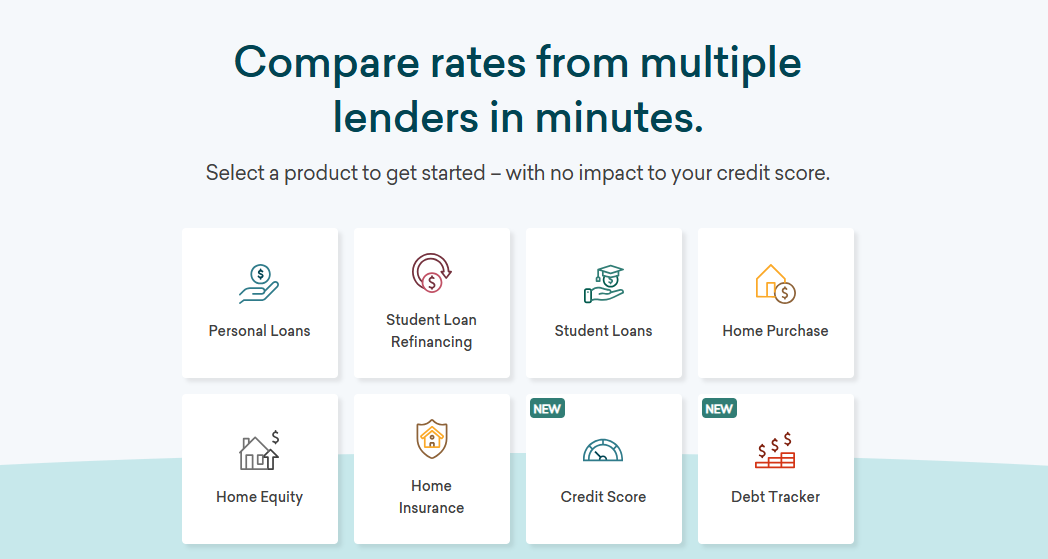 Compare rates from multiple lenders in minutes.

Select a product to get started – with no impact to your credit score.

Personal Loans

Student Loan Refinancing

Student Loans

Home Purchase

Home Equity

Home Insurance

NEW

Credit Score

NEW

Debt Tracker